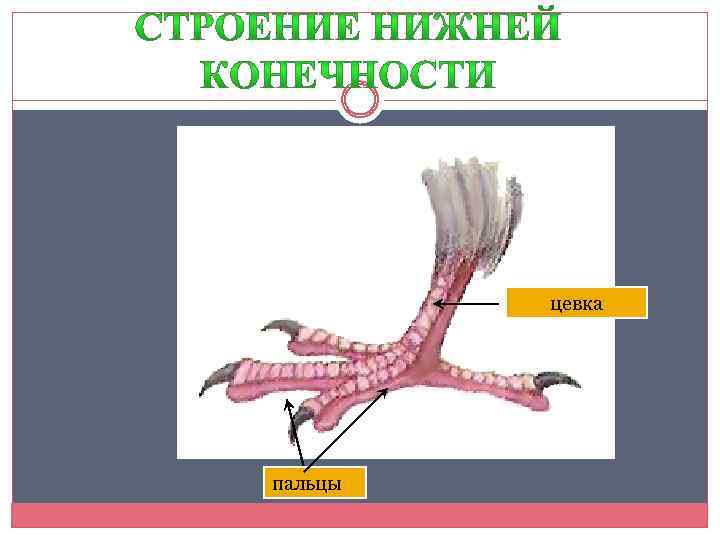 СТРОЕНИЕ НИЖНЕЙ КОНЕЧНОСТИ

цевка

пальцы